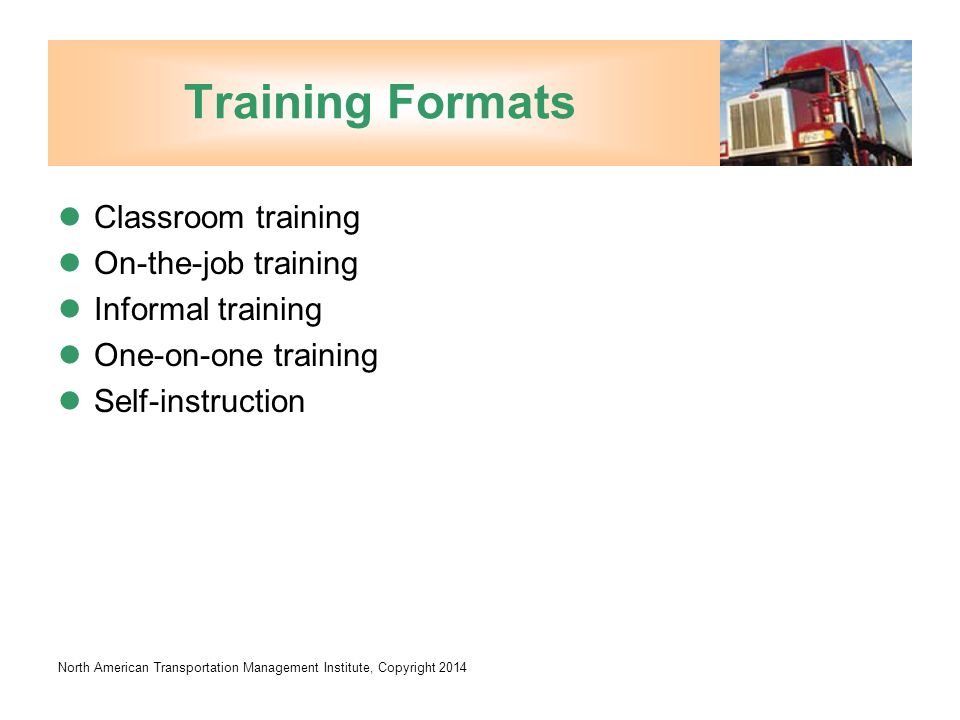 Training Formats

- Classroom training
- On-the-job training
- Informal training
- One-on-one training
- Self-instruction

North American Transportation Management Institute, Copyright 2014